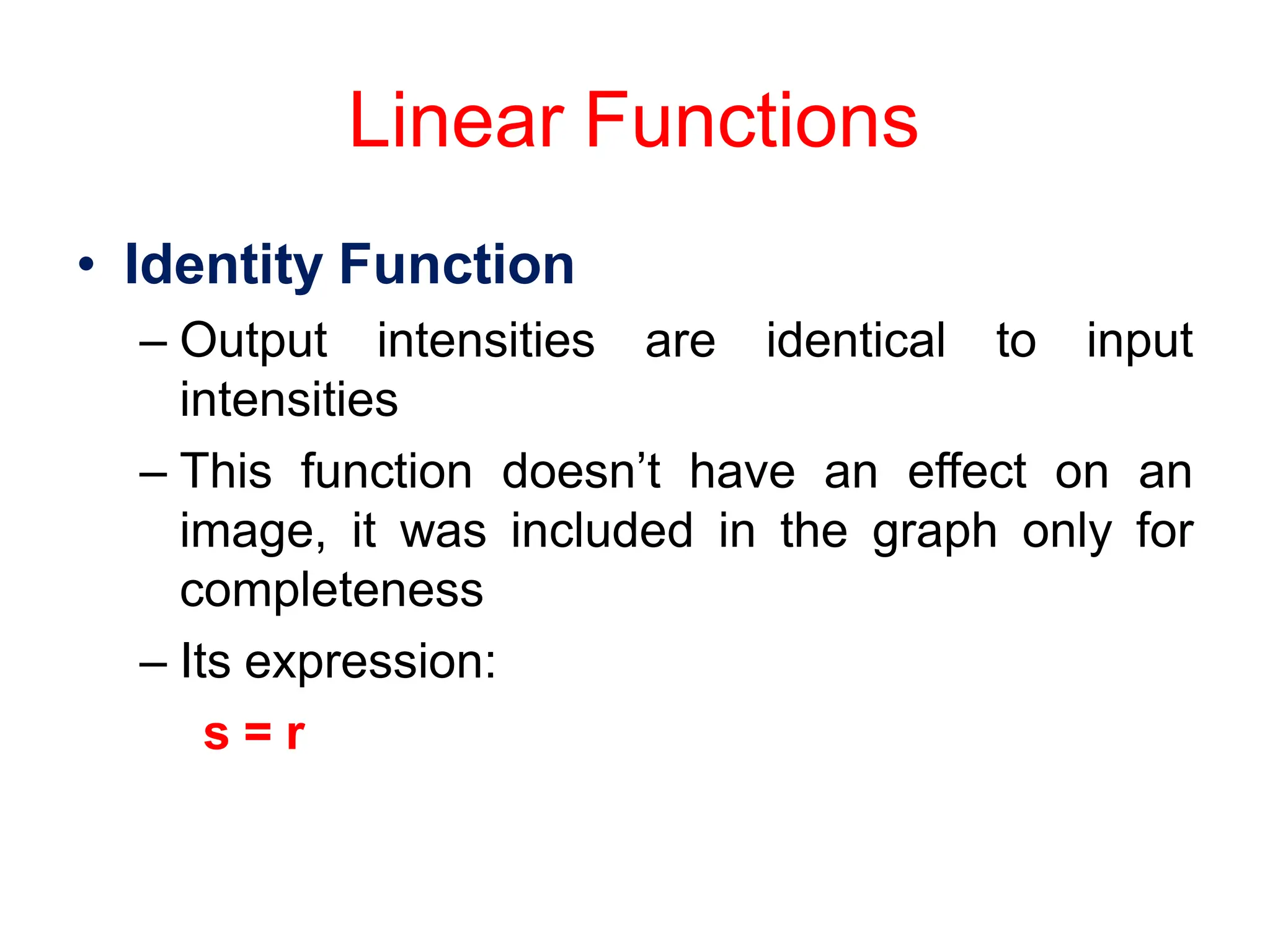 Linear Functions

• Identity Function

– Output intensities are identical to input intensities

– This function doesn’t have an effect on an image, it was included in the graph only for completeness

– Its expression:

$s = r$